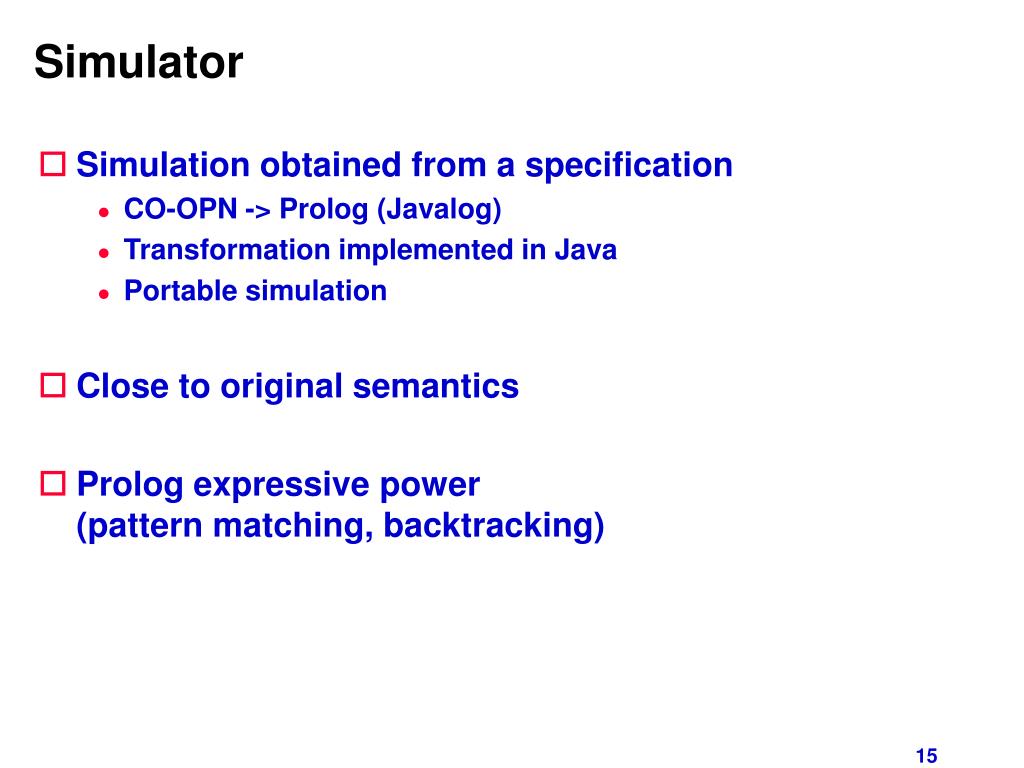 Simulator

Simulation obtained from a specification
- CO-OPN -> Prolog (Javalog)
- Transformation implemented in Java
- Portable simulation

Close to original semantics

Prolog expressive power
(pattern matching, backtracking)

15